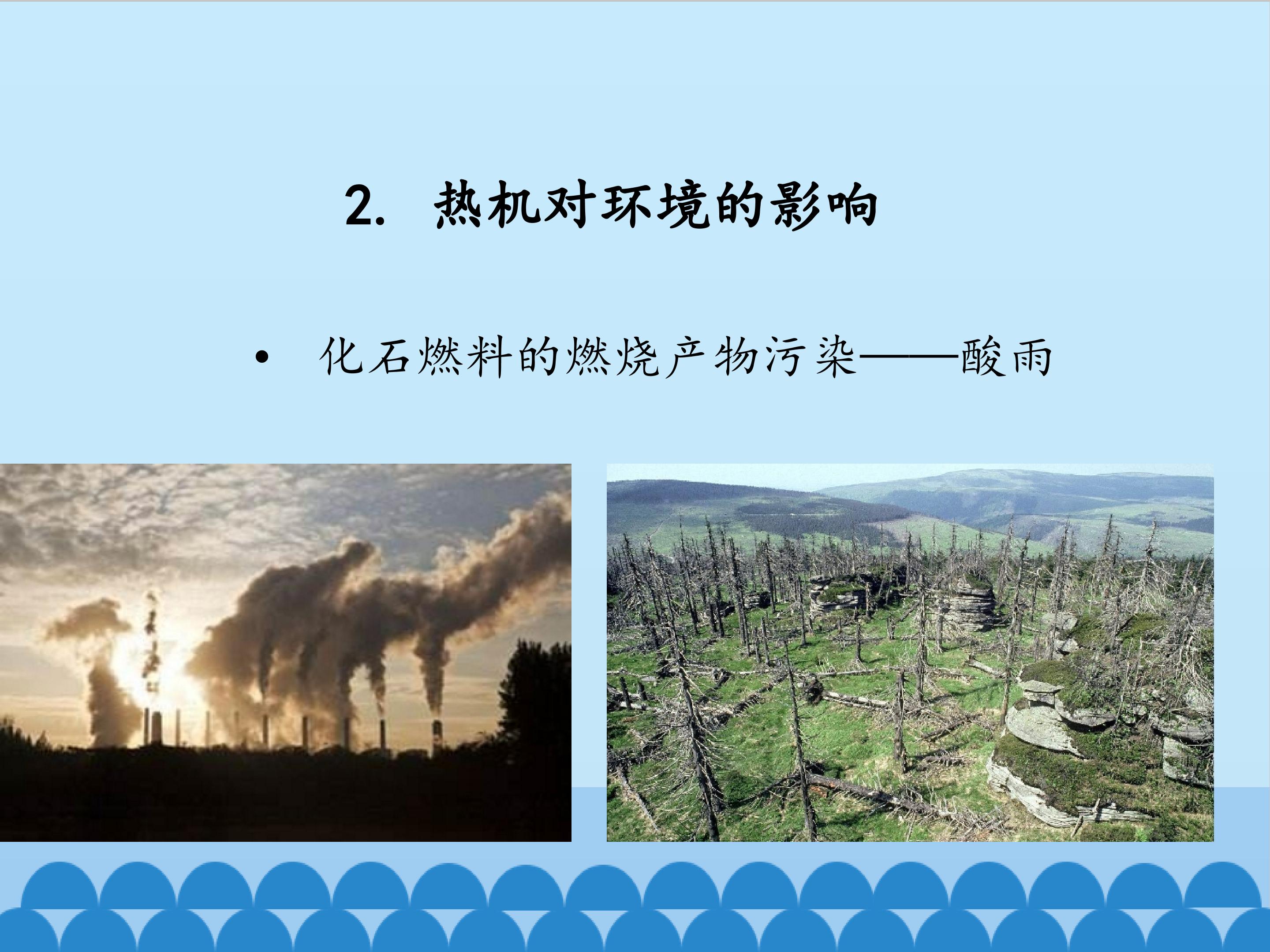 2. 热机对环境的影响

• 化石燃料的燃烧产物污染——酸雨